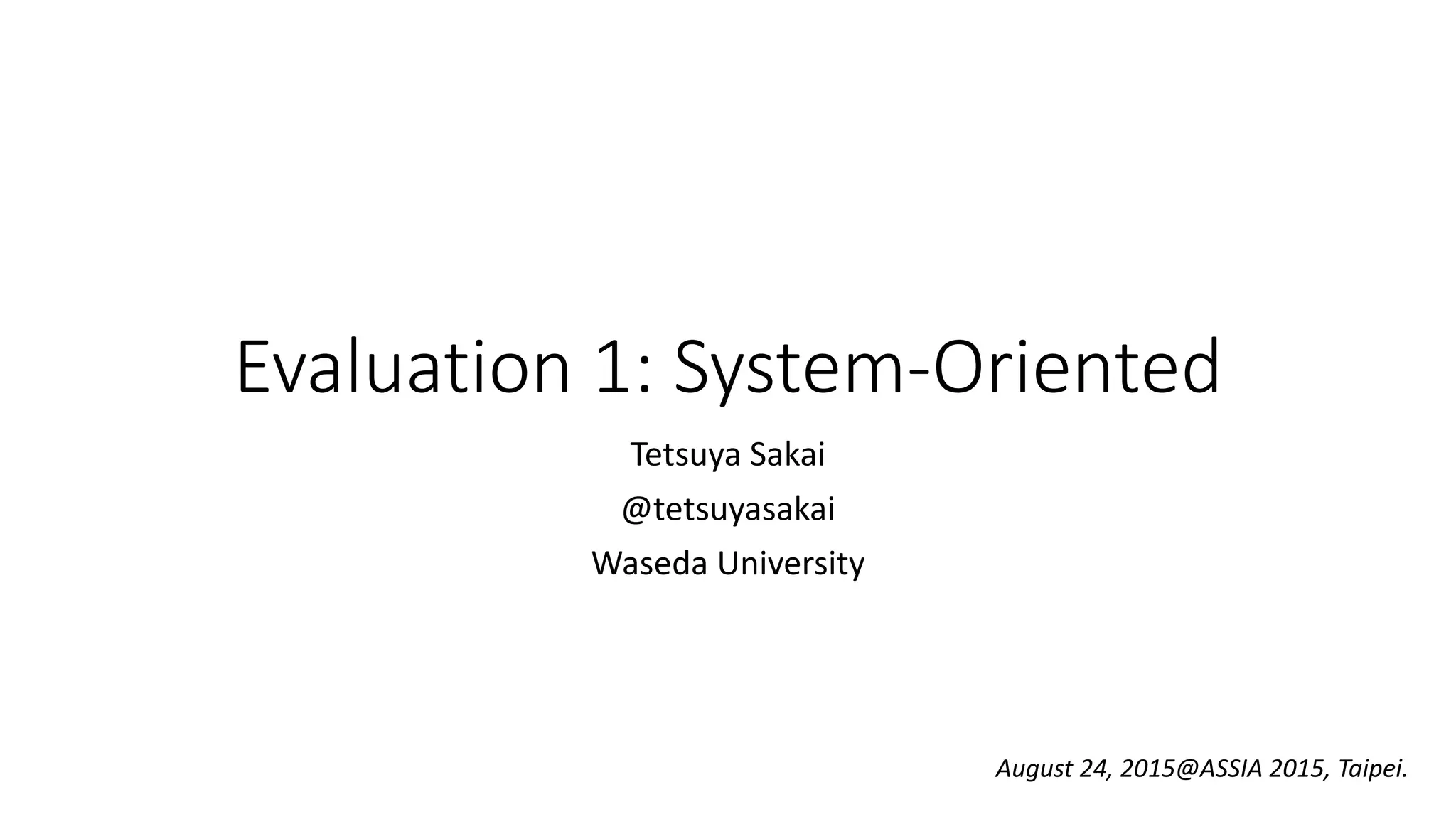 Evaluation 1: System-Oriented

Tetsuya Sakai

@tetsuyasakai

Waseda University

August 24, 2015@ASSIA 2015, Taipei.